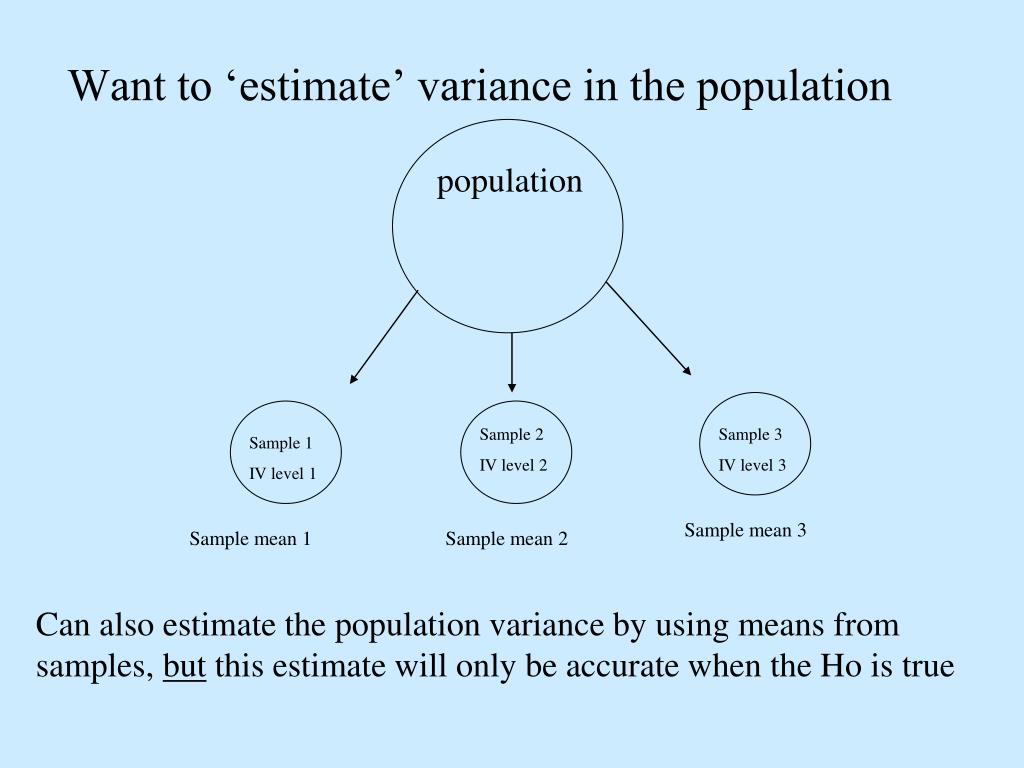 Want to ‘estimate’ variance in the population

population

Sample 1
IV level 1

Sample 2
IV level 2

Sample 3
IV level 3

Sample mean 1

Sample mean 2

Sample mean 3

Can also estimate the population variance by using means from samples, but this estimate will only be accurate when the Ho is true